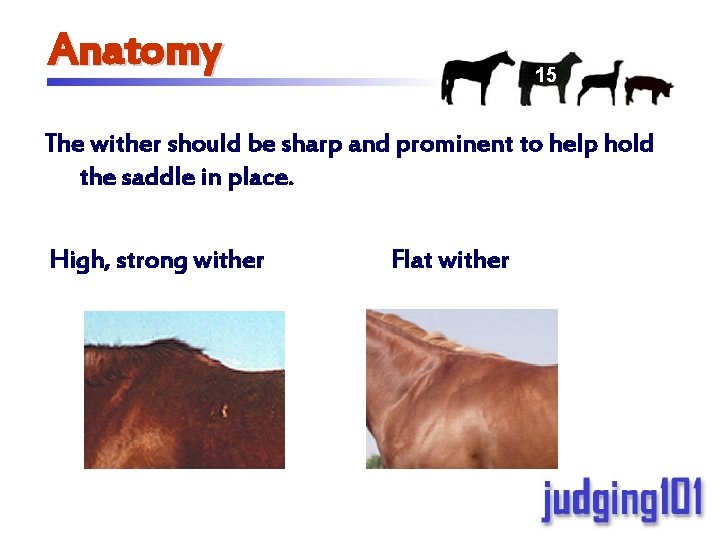 Anatomy

15

The wither should be sharp and prominent to help hold the saddle in place.

High, strong wither

Flat wither

judging101